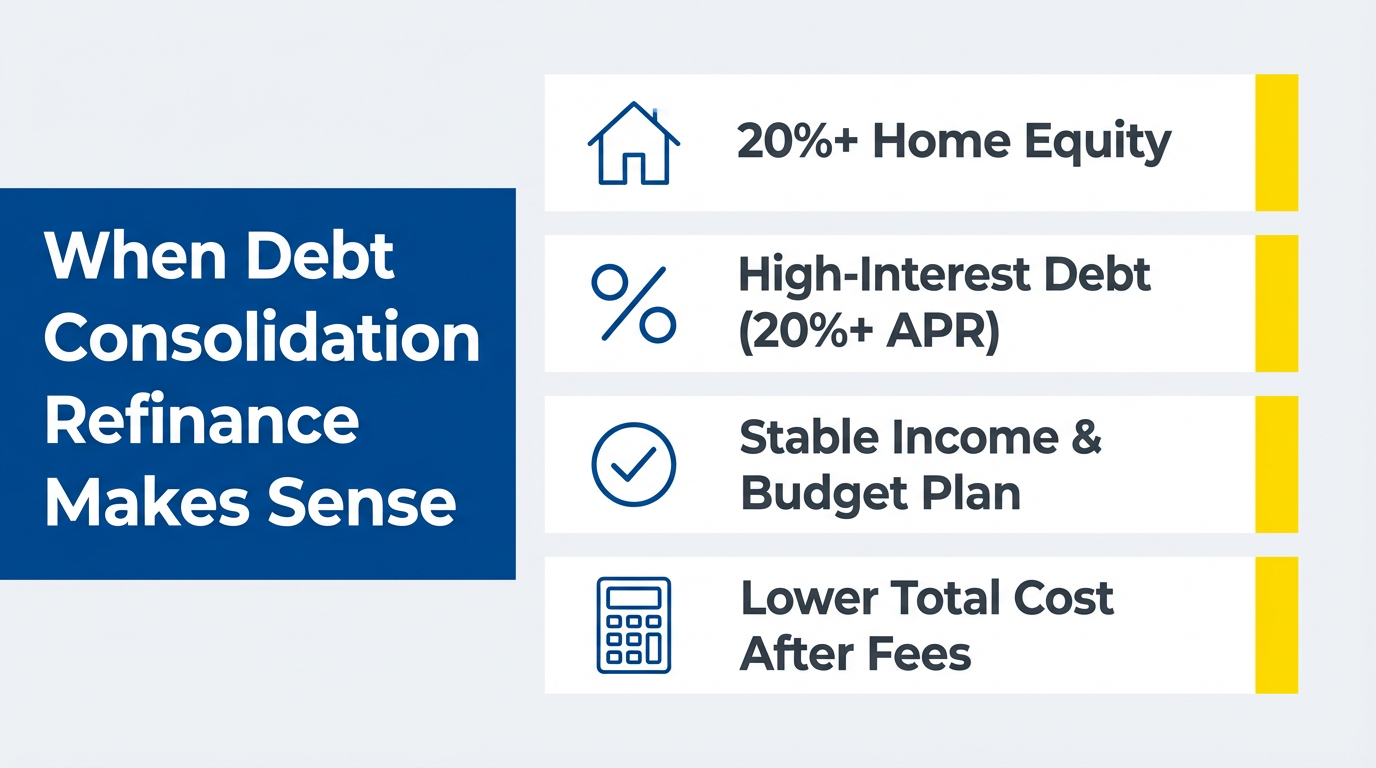 When Debt Consolidation Refinance Makes Sense

20%+ Home Equity

High-Interest Debt (20%+ APR)

Stable Income & Budget Plan

Lower Total Cost After Fees